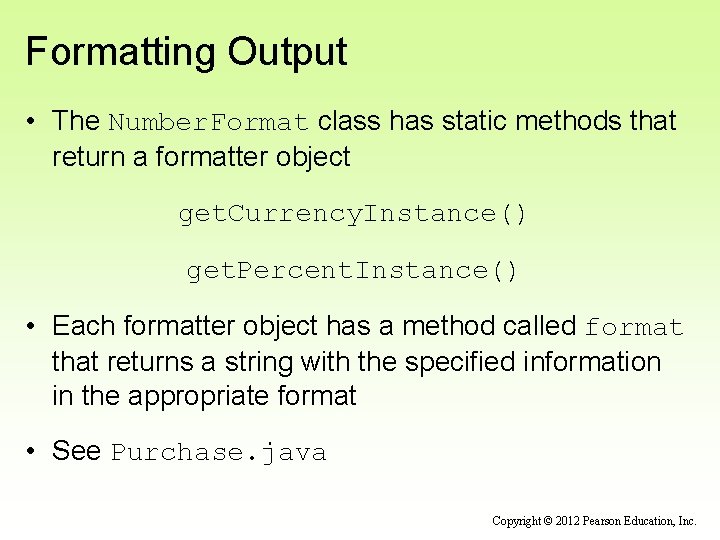 Formatting Output

• The NumberFormat class has static methods that return a formatter object

getCurrencyInstance()

getPercentInstance()

• Each formatter object has a method called format that returns a string with the specified information in the appropriate format

• See Purchase.java

Copyright © 2012 Pearson Education, Inc.